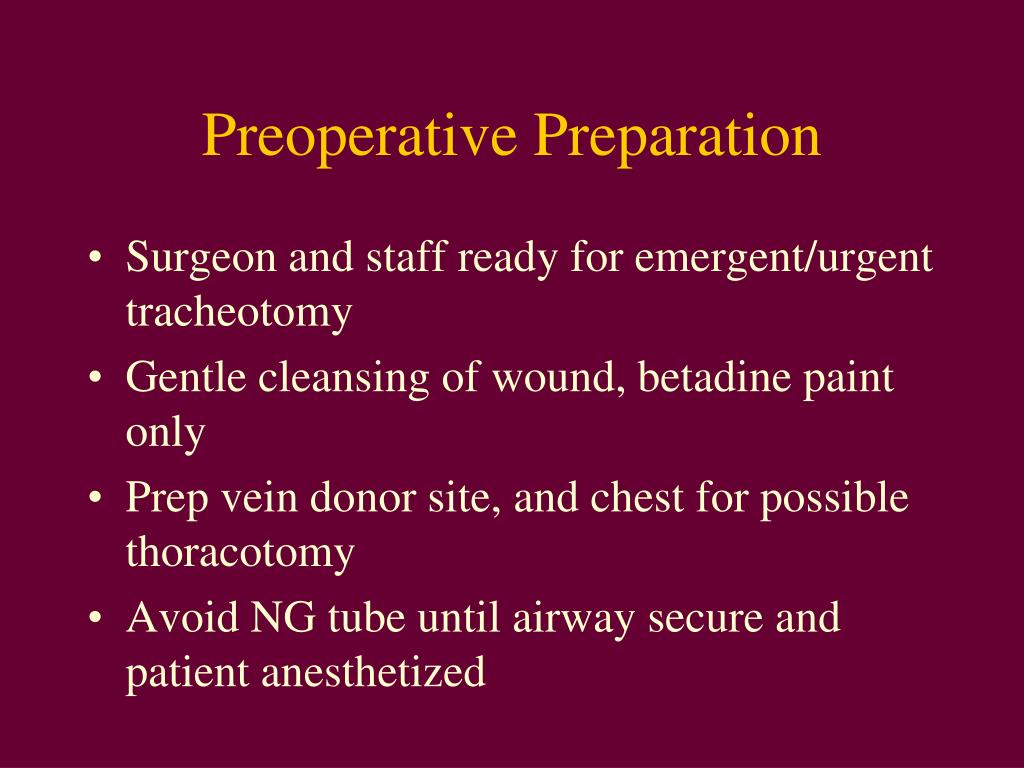 Preoperative Preparation

• Surgeon and staff ready for emergent/urgent tracheotomy
• Gentle cleansing of wound, betadine paint only
• Prep vein donor site, and chest for possible thoracotomy
• Avoid NG tube until airway secure and patient anesthetized